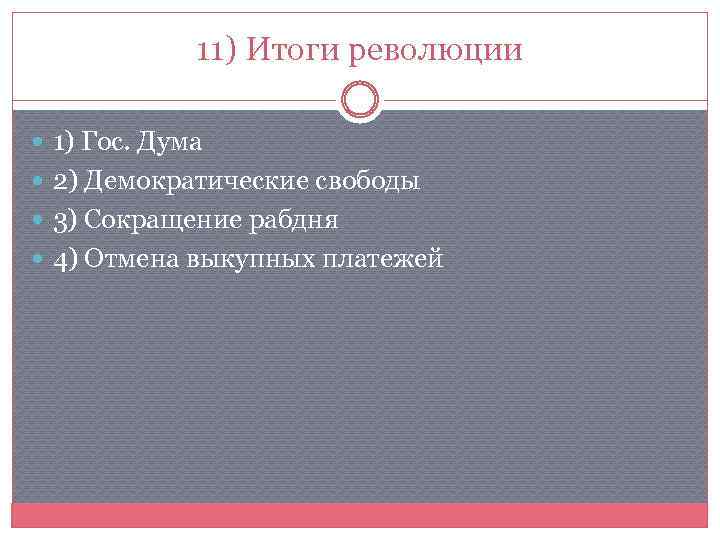 11) Итоги революции

1) Гос. Дума
2) Демократические свободы
3) Сокращение рабдня
4) Отмена выкупных платежей